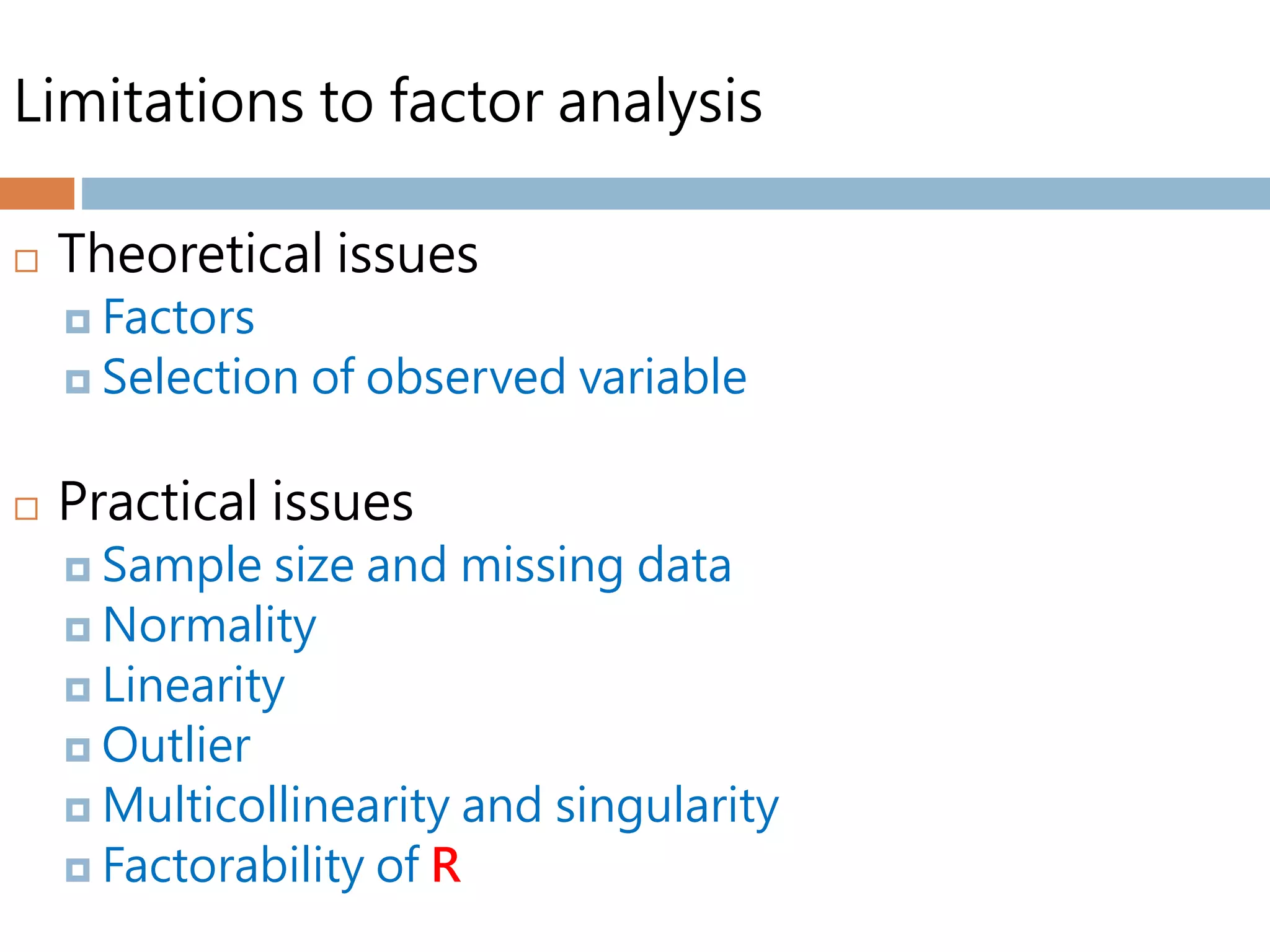 Limitations to factor analysis

Theoretical issues
Factors
Selection of observed variable

Practical issues
Sample size and missing data
Normality
Linearity
Outlier
Multicollinearity and singularity
Factorability of R